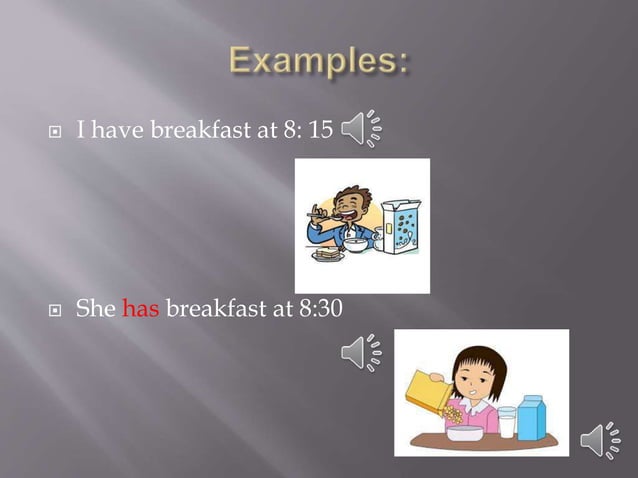 Examples:

I have breakfast at 8: 15

She has breakfast at 8:30